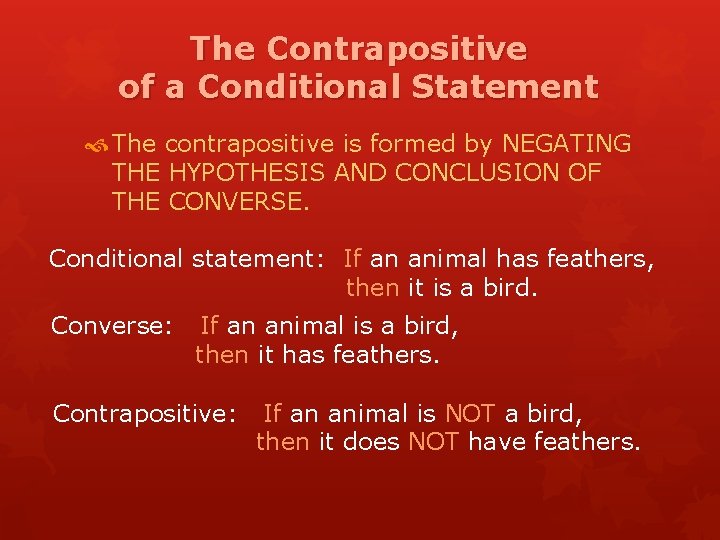 The Contrapositive of a Conditional Statement

The contrapositive is formed by NEGATING THE HYPOTHESIS AND CONCLUSION OF THE CONVERSE.

Conditional statement: If an animal has feathers, then it is a bird.

Converse: If an animal is a bird, then it has feathers.

Contrapositive: If an animal is NOT a bird, then it does NOT have feathers.